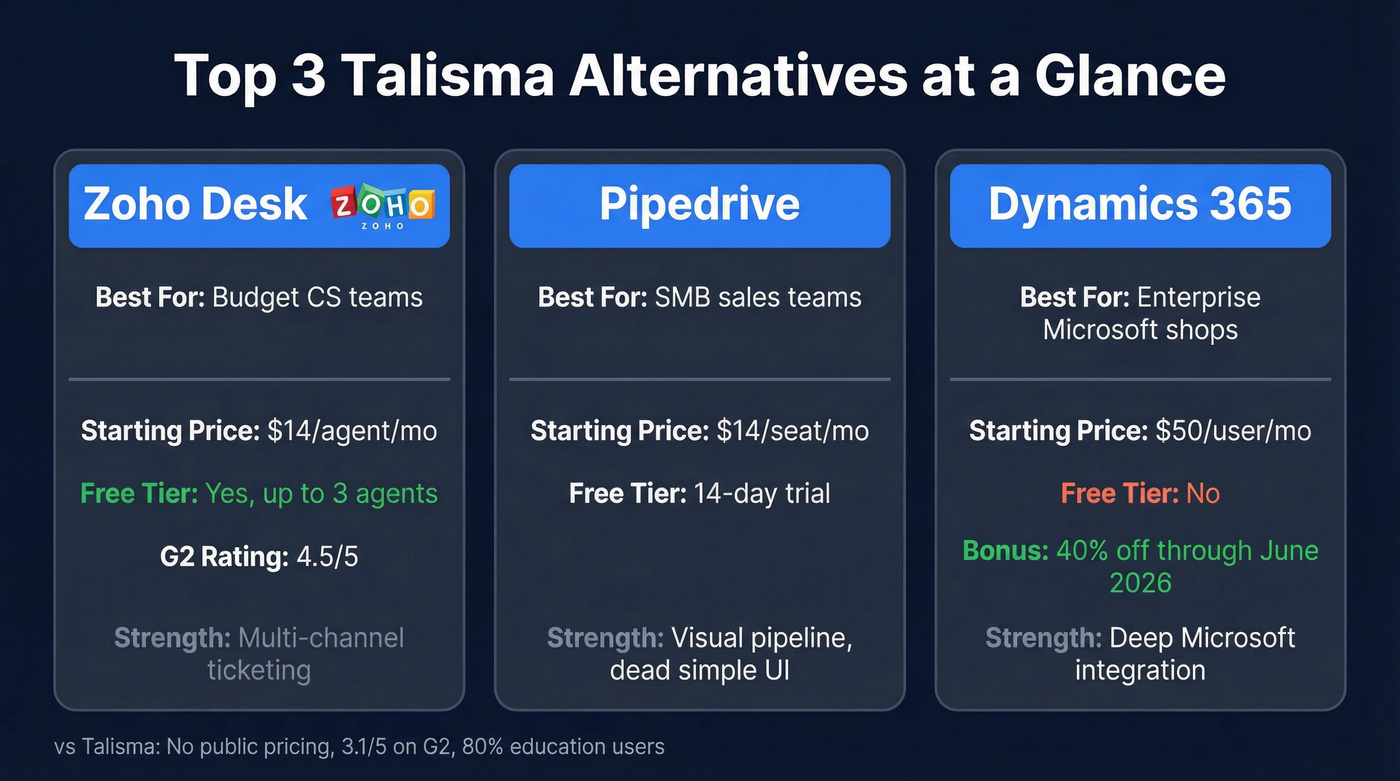 Top 3 Talisma Alternatives at a Glance

Zoho Desk ZOHO ZOHO

Best For: Budget CS teams

Starting Price: $14/agent/mo

Free Tier: Yes, up to 3 agents

G2 Rating: 4.5/5

Strength: Multi-channel ticketing

Pipedrive

Best For: SMB sales teams

Starting Price: $14/seat/mo

Free Tier: 14-day trial

Strength: Visual pipeline, dead simple UI

Dynamics 365

Best For: Enterprise Microsoft shops

Starting Price: $50/user/mo

Free Tier: No

Bonus: 40% off through June 2026

Strength: Deep Microsoft integration

vs Talisma: No public pricing, 3.1/5 on G2, 80% education users